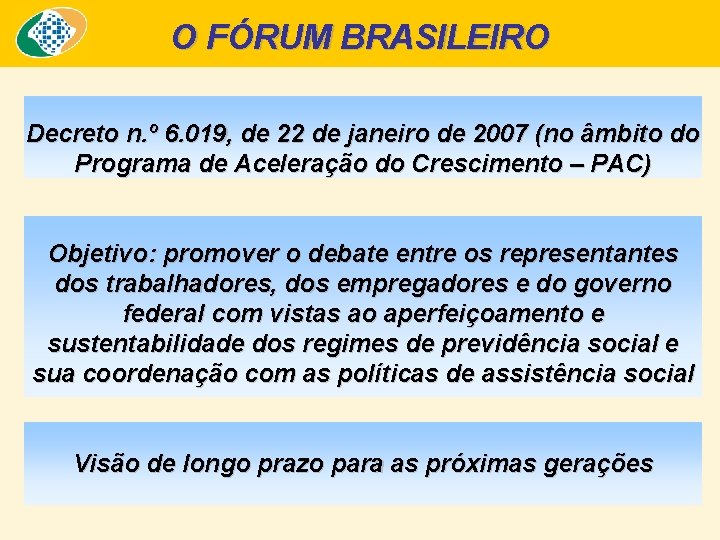 O FÓRUM BRASILEIRO

Decreto n.º 6.019, de 22 de janeiro de 2007 (no âmbito do Programa de Aceleração do Crescimento – PAC)

Objetivo: promover o debate entre os representantes dos trabalhadores, dos empregadores e do governo federal com vistas ao aperfeiçoamento e sustentabilidade dos regimes de previdência social e sua coordenação com as políticas de assistência social

Visão de longo prazo para as próximas gerações